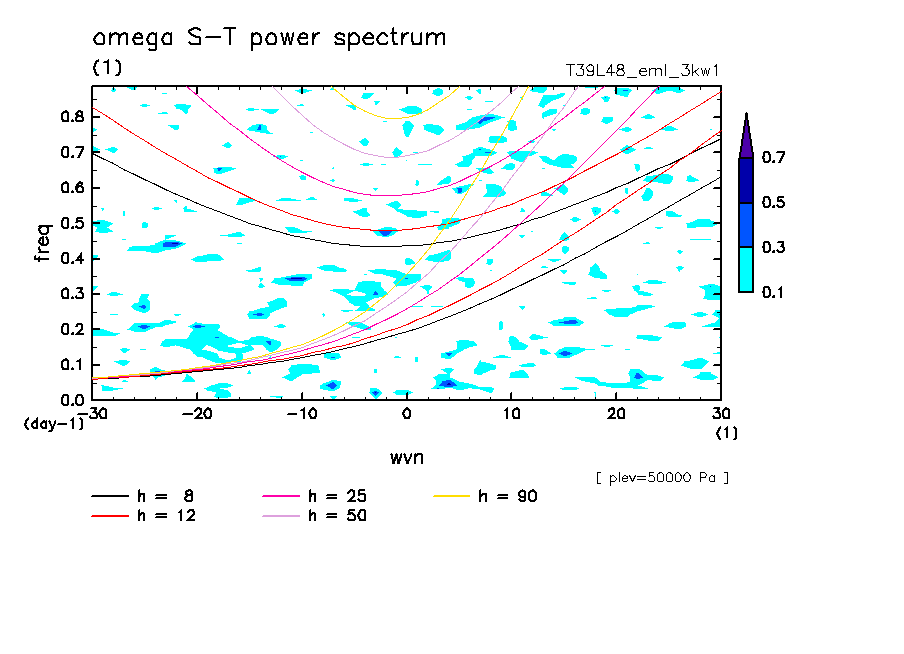 omega S-T power spectrum
(1)
T39L48_eml_3kw1

freq
0.8
0.7
0.6
0.5
0.4
0.3
0.2
0.1
0.0
(day-1)
-30 -20 -10 0 10 20 30
(1)
wvn

0.7
0.5
0.3
0.1

[ plev=50000 Pa ]

h = 8
h = 12
h = 25
h = 50
h = 90